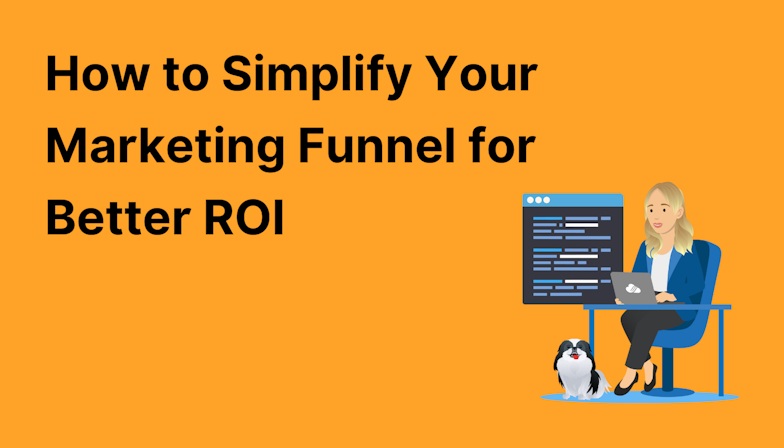 How to Simplify Your Marketing Funnel for Better ROI